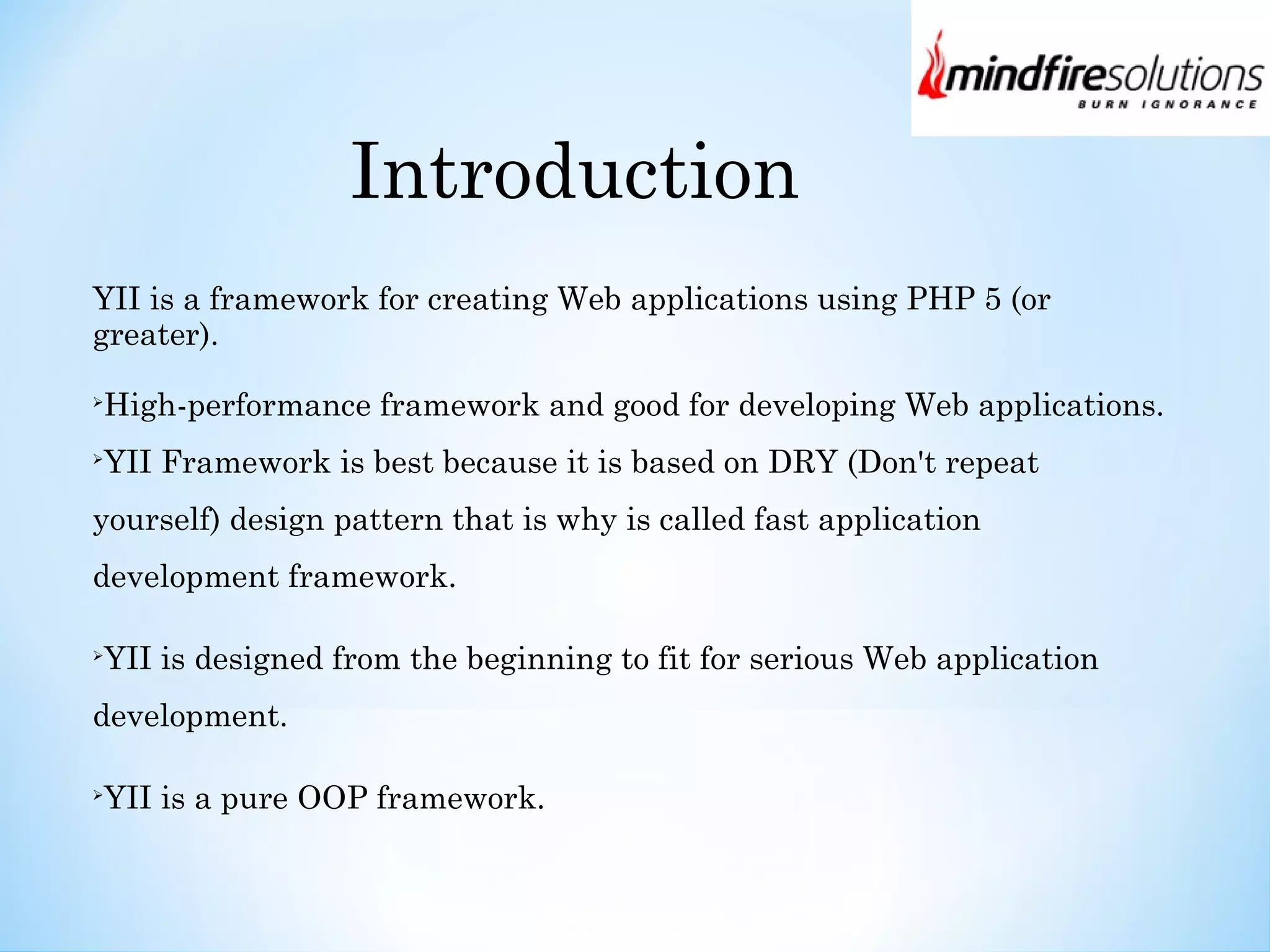 mindfiresolutions
BURN IGNORANCE

Introduction

YII is a framework for creating Web applications using PHP 5 (or greater).

➢High-performance framework and good for developing Web applications.

➢YII Framework is best because it is based on DRY (Don't repeat yourself) design pattern that is why is called fast application development framework.

➢YII is designed from the beginning to fit for serious Web application development.

➢YII is a pure OOP framework.